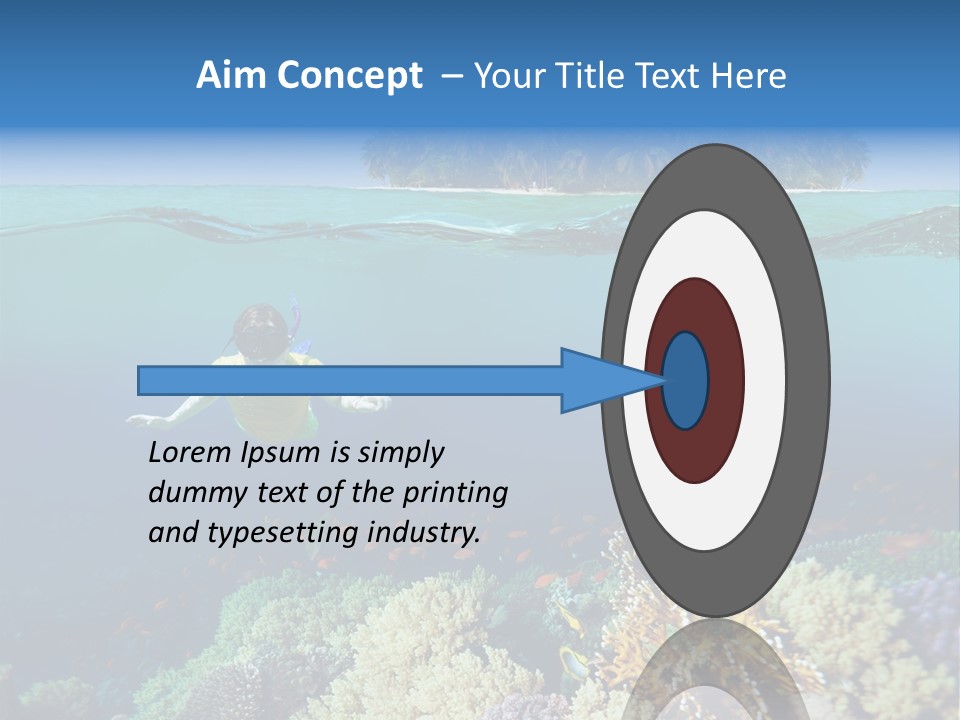 Aim Concept – Your Title Text Here

Lorem Ipsum is simply dummy text of the printing and typesetting industry.